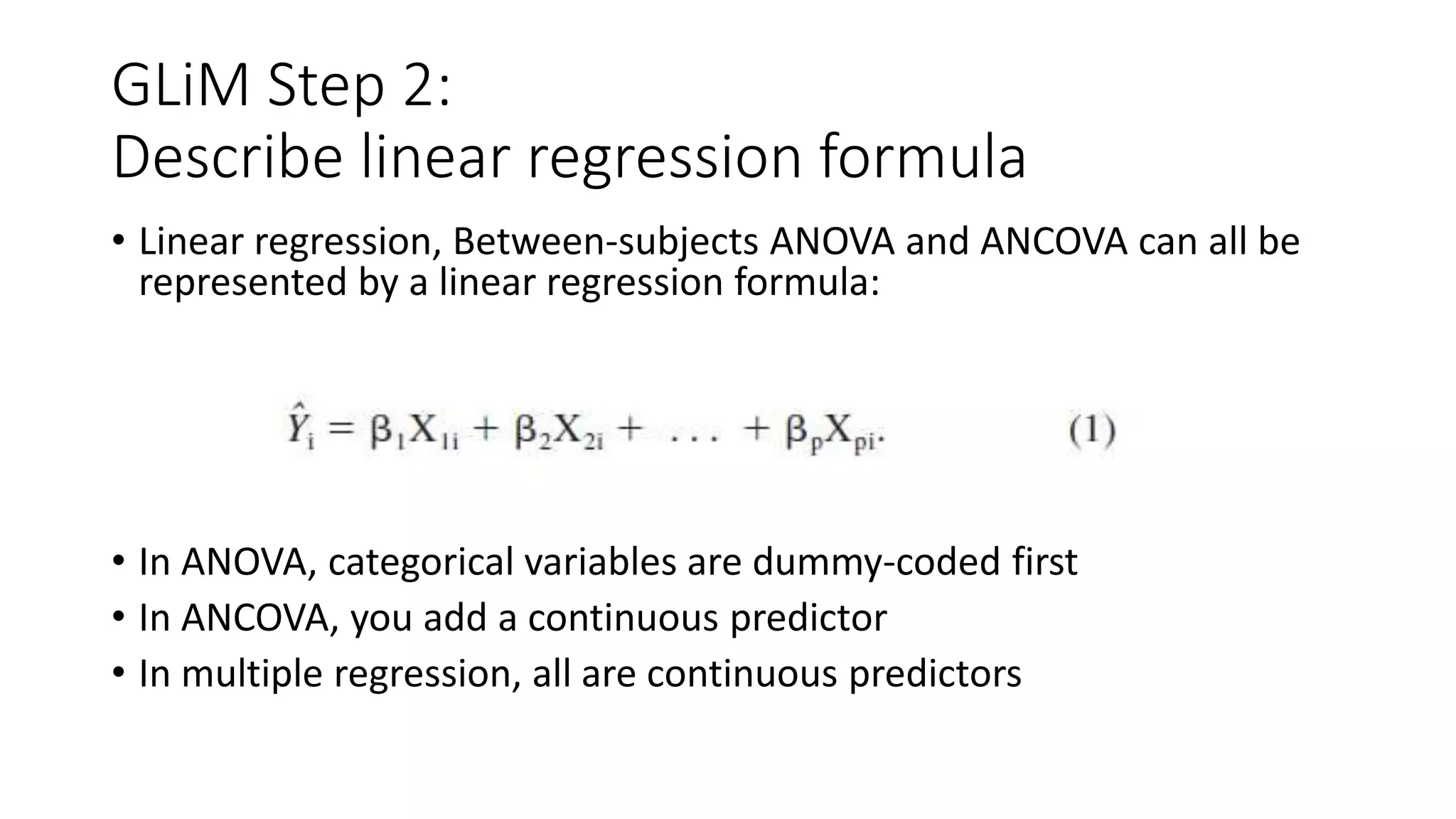 GLiM Step 2:
Describe linear regression formula

• Linear regression, Between-subjects ANOVA and ANCOVA can all be represented by a linear regression formula:

$\hat{Y}_i = \beta_1 X_{1i} + \beta_2 X_{2i} + \ldots + \beta_p X_{pi}.$ (1)

• In ANOVA, categorical variables are dummy-coded first
• In ANCOVA, you add a continuous predictor
• In multiple regression, all are continuous predictors